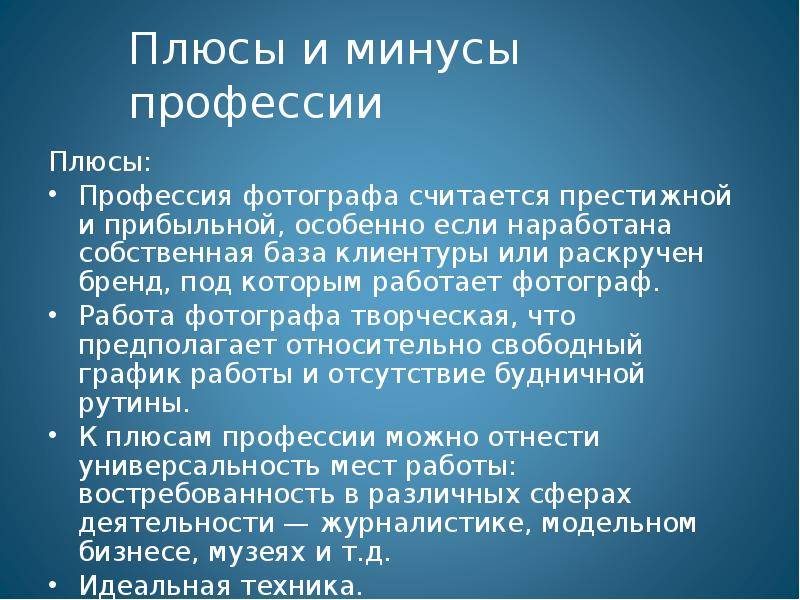 Плюсы и минусы профессии

Плюсы:

• Профессия фотографа считается престижной и прибыльной, особенно если наработана собственная база клиентуры или раскручен бренд, под которым работает фотограф.
• Работа фотографа творческая, что предполагает относительно свободный график работы и отсутствие будничной рутины.
• К плюсам профессии можно отнести универсальность мест работы: востребованность в различных сферах деятельности — журналистике, модельном бизнесе, музеях и т.д.
• Идеальная техника.